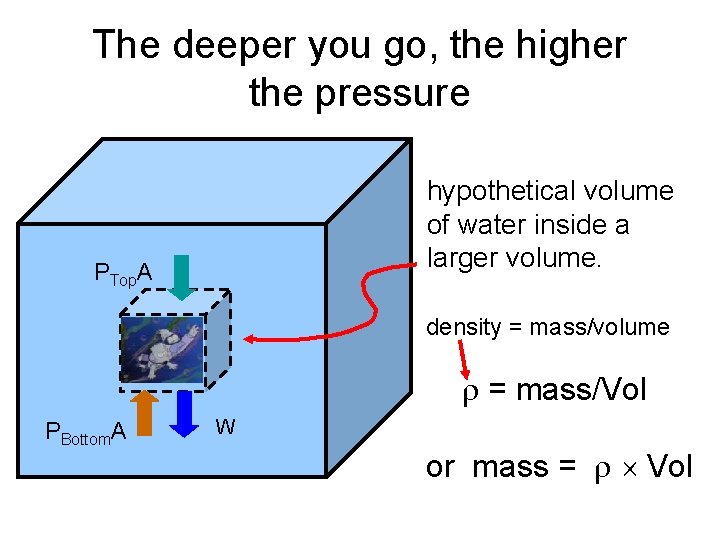 The deeper you go, the higher the pressure

$P_{Top}A$

$P_{Bottom}A$

W

hypothetical volume of water inside a larger volume.

density = mass/volume

$\rho$ = mass/Vol

or mass = $\rho \times$ Vol